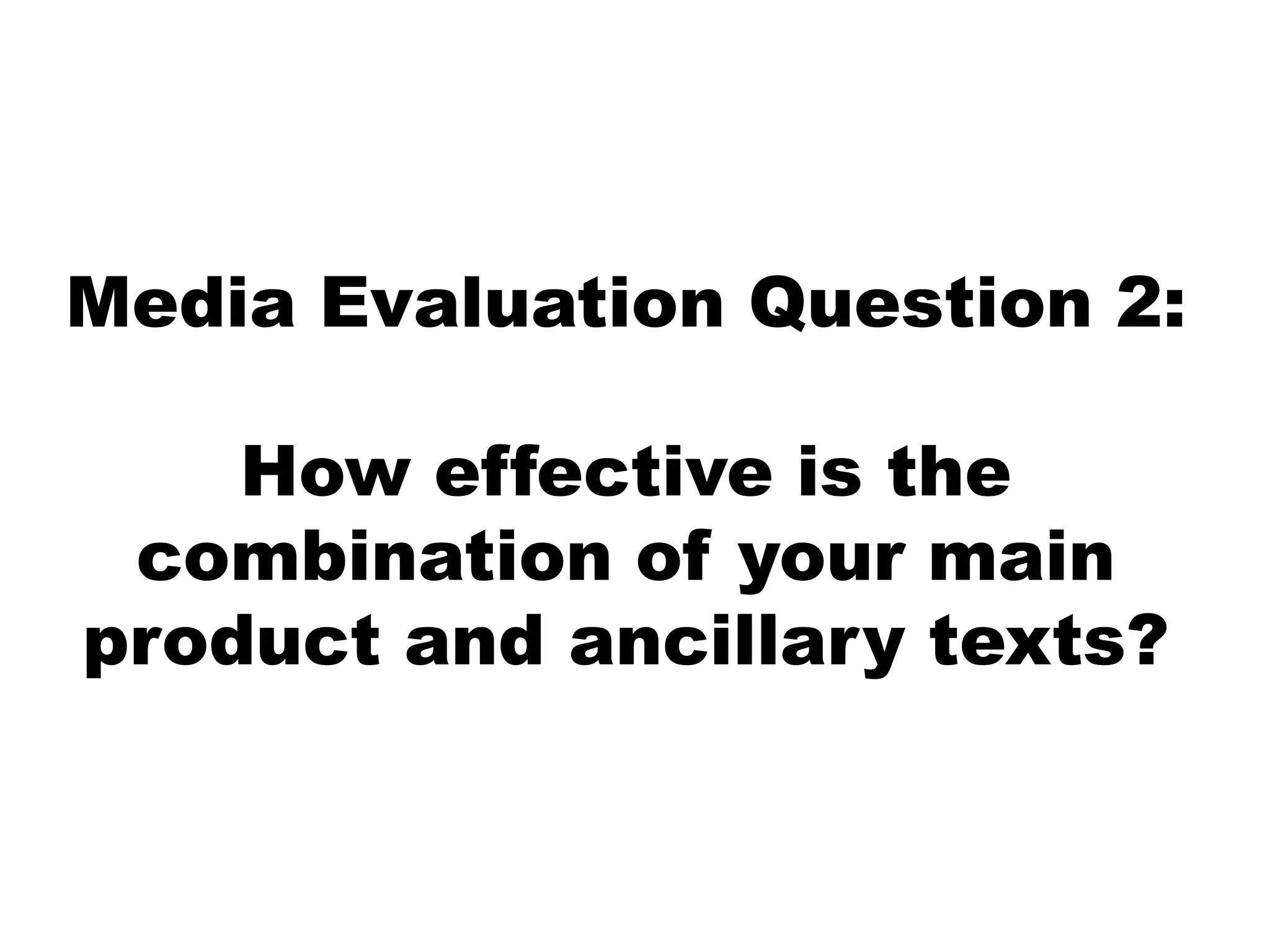 Media Evaluation Question 2:

How effective is the combination of your main product and ancillary texts?